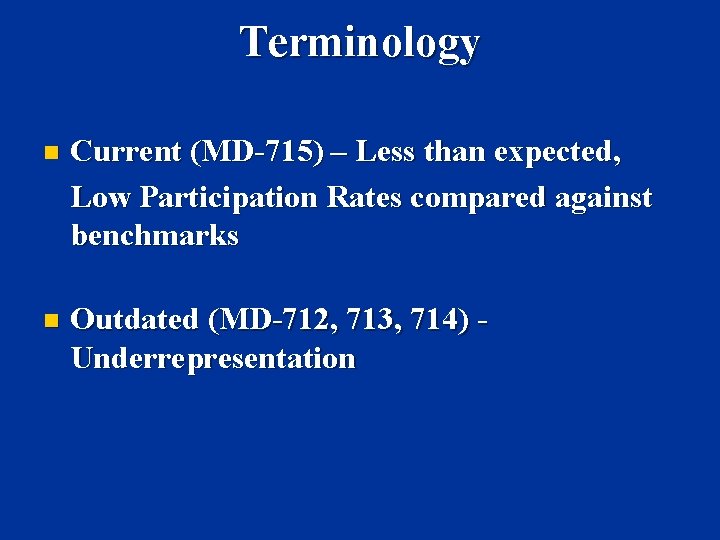 Terminology

Current (MD-715) – Less than expected, Low Participation Rates compared against benchmarks

Outdated (MD-712, 713, 714) - Underrepresentation